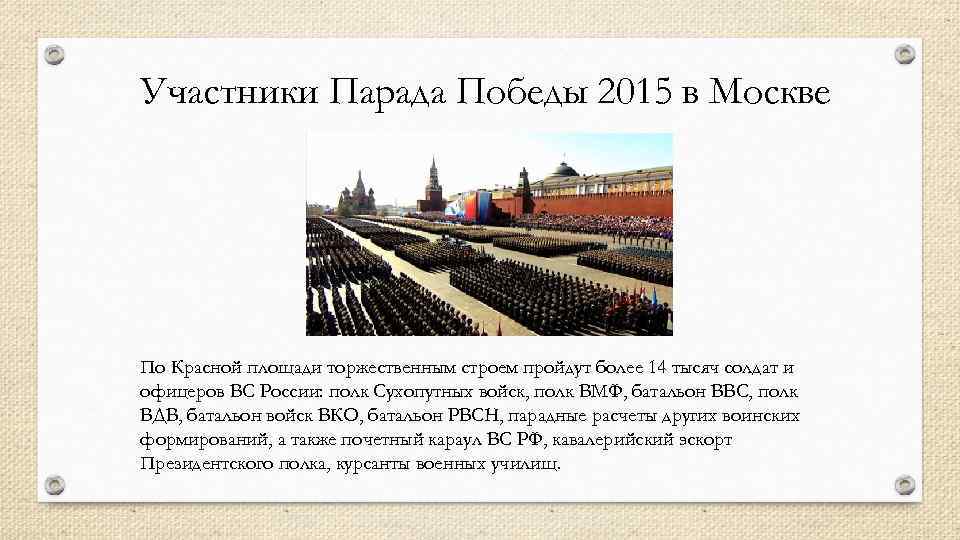 Участники Парада Победы 2015 в Москве

По Красной площади торжественным строем пройдут более 14 тысяч солдат и офицеров ВС России: полк Сухопутных войск, полк ВМФ, батальон ВВС, полк ВДВ, батальон войск ВКО, батальон РВСН, парадные расчеты других воинских формирований, а также почетный караул ВС РФ, кавалерийский эскорт Президентского полка, курсанты военных училищ.